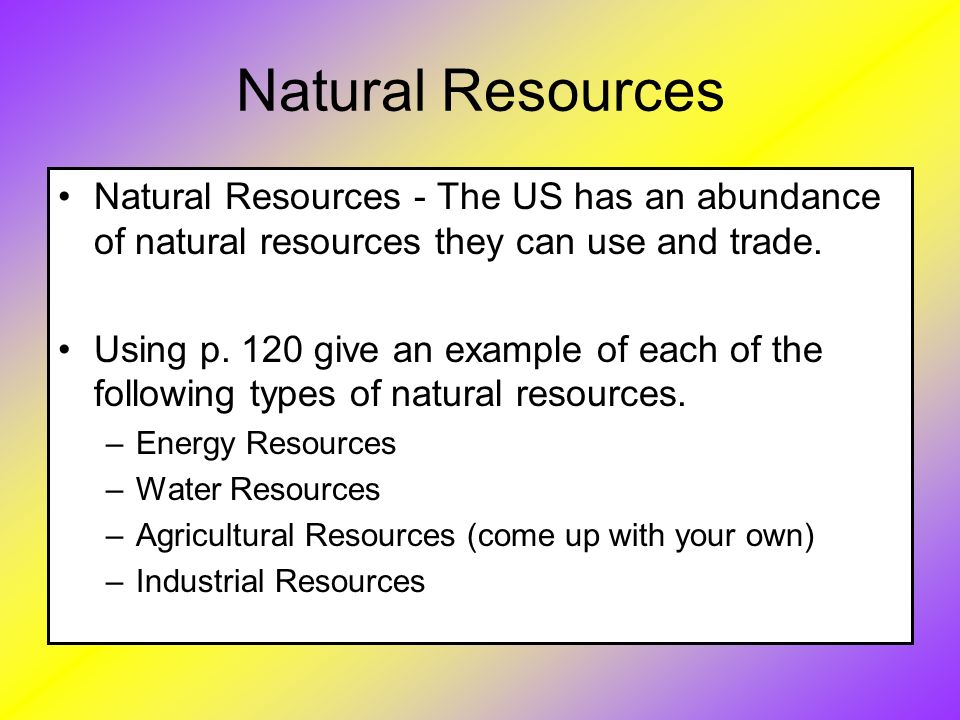 Natural Resources

• Natural Resources - The US has an abundance of natural resources they can use and trade.

• Using p. 120 give an example of each of the following types of natural resources.
– Energy Resources
– Water Resources
– Agricultural Resources (come up with your own)
– Industrial Resources